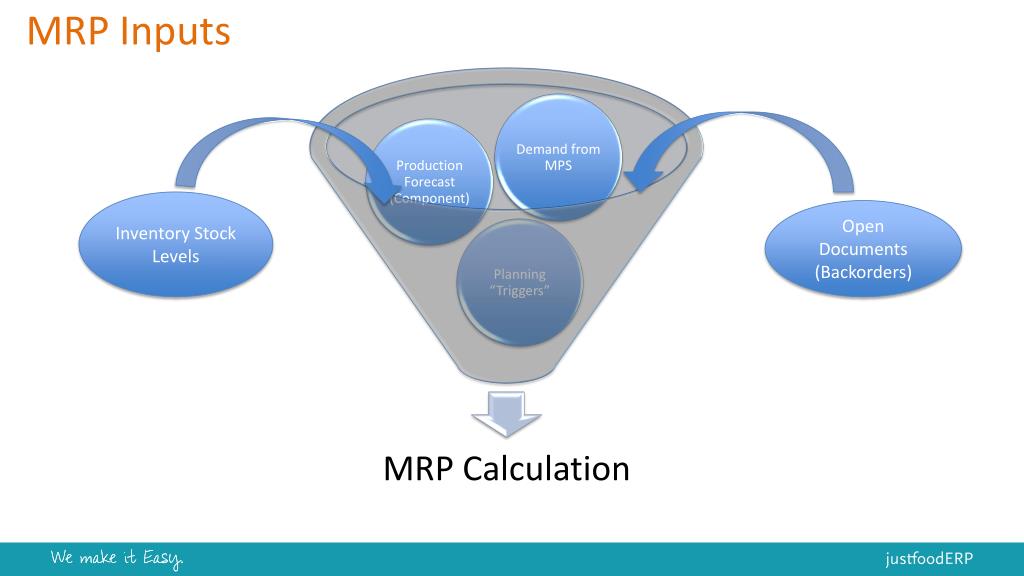 MRP Inputs

Inventory Stock Levels

Production Forecast (Component)

Demand from MPS

Planning "Triggers"

Open Documents (Backorders)

MRP Calculation

We make it Easy.

justfoodERP